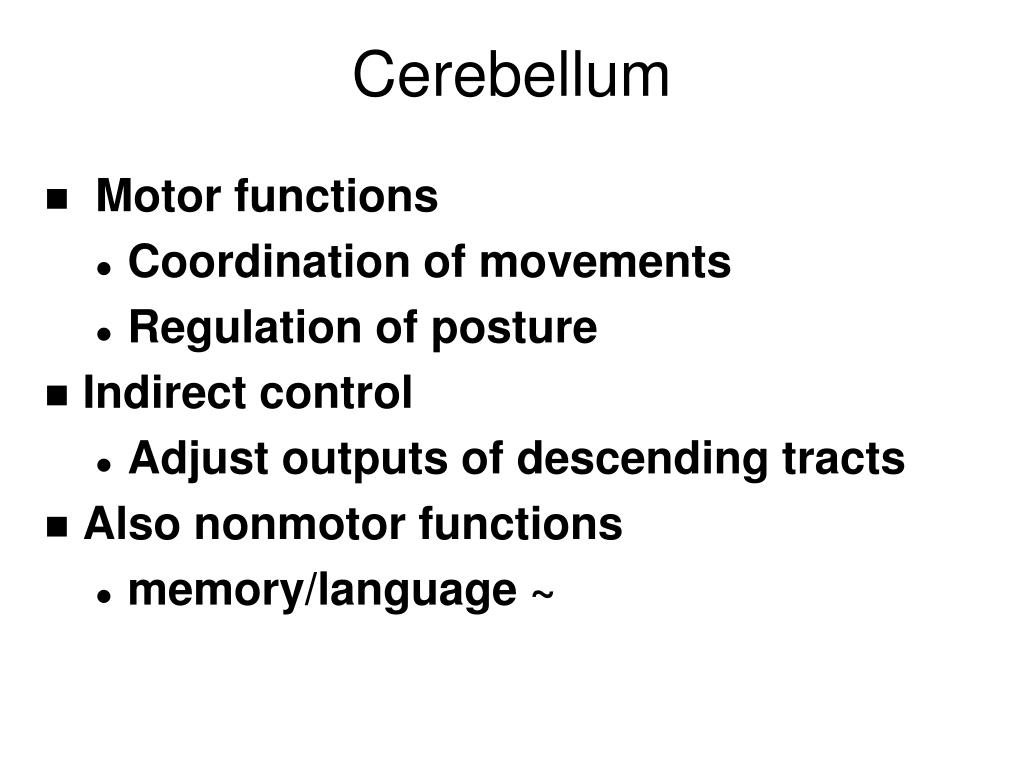 Cerebellum

- Motor functions
  - Coordination of movements
  - Regulation of posture
- Indirect control
  - Adjust outputs of descending tracts
- Also nonmotor functions
  - memory/language ~